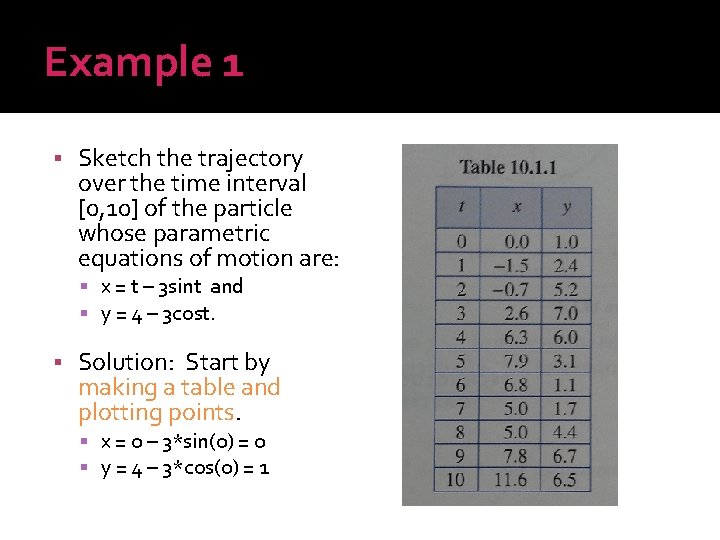 Example 1

▪ Sketch the trajectory over the time interval [0,10] of the particle whose parametric equations of motion are:
  ▪ x = t – 3sint and
  ▪ y = 4 – 3cost.

▪ Solution: Start by making a table and plotting points.
  ▪ x = 0 – 3*sin(0) = 0
  ▪ y = 4 – 3*cos(0) = 1

Table 10.1.1

| $t$ | $x$ | $y$ |
|---|---|---|
| 0 | 0.0 | 1.0 |
| 1 | −1.5 | 2.4 |
| 2 | −0.7 | 5.2 |
| 3 | 2.6 | 7.0 |
| 4 | 6.3 | 6.0 |
| 5 | 7.9 | 3.1 |
| 6 | 6.8 | 1.1 |
| 7 | 5.0 | 1.7 |
| 8 | 5.0 | 4.4 |
| 9 | 7.8 | 6.7 |
| 10 | 11.6 | 6.5 |